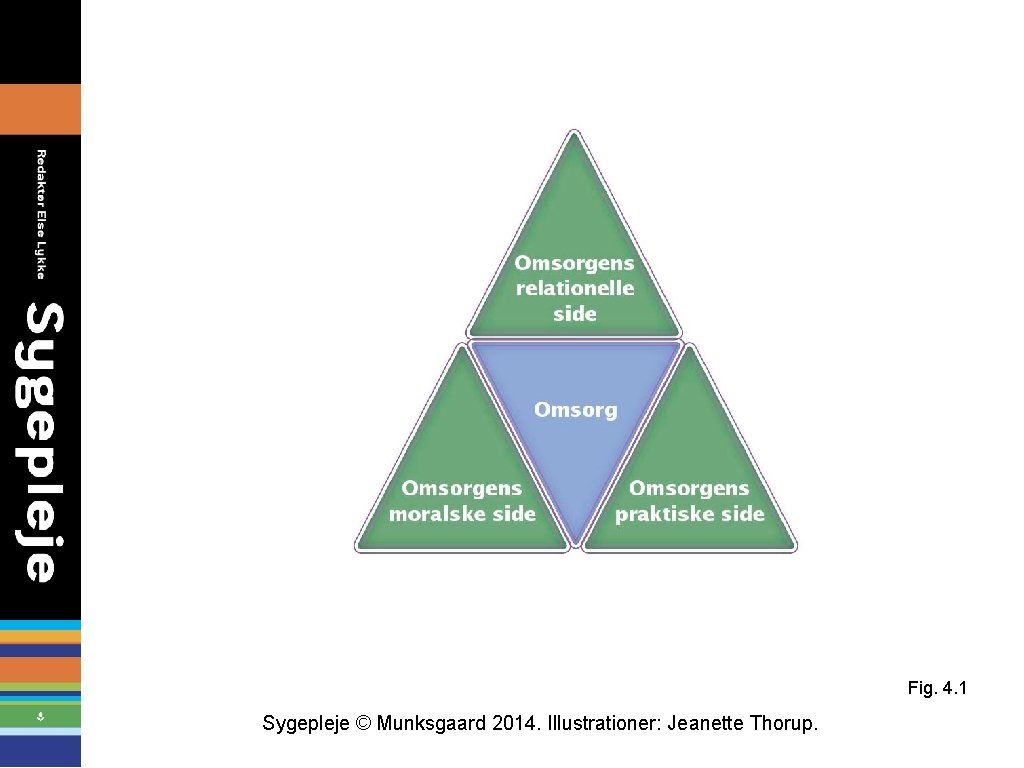 Redaktør Else Lykke
Sygepleje

Omsorgens relationelle side

Omsorg

Omsorgens moralske side

Omsorgens praktiske side

Fig. 4.1

Sygepleje © Munksgaard 2014. Illustrationer: Jeanette Thorup.